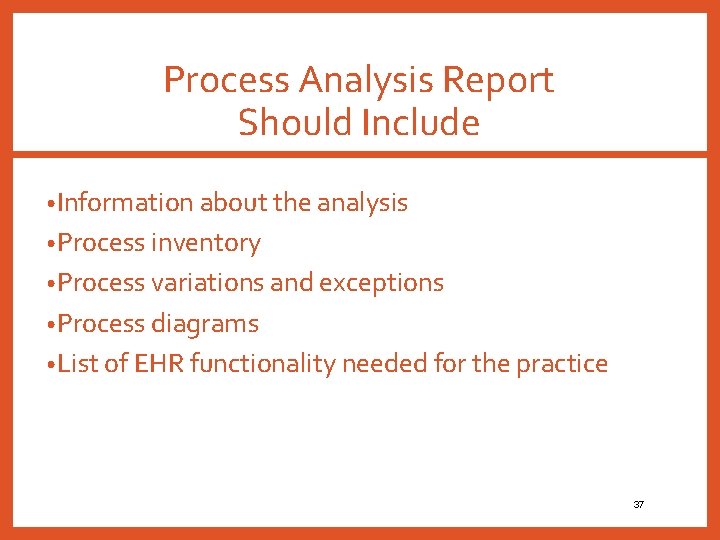 Process Analysis Report
Should Include

•Information about the analysis
•Process inventory
•Process variations and exceptions
•Process diagrams
•List of EHR functionality needed for the practice

37